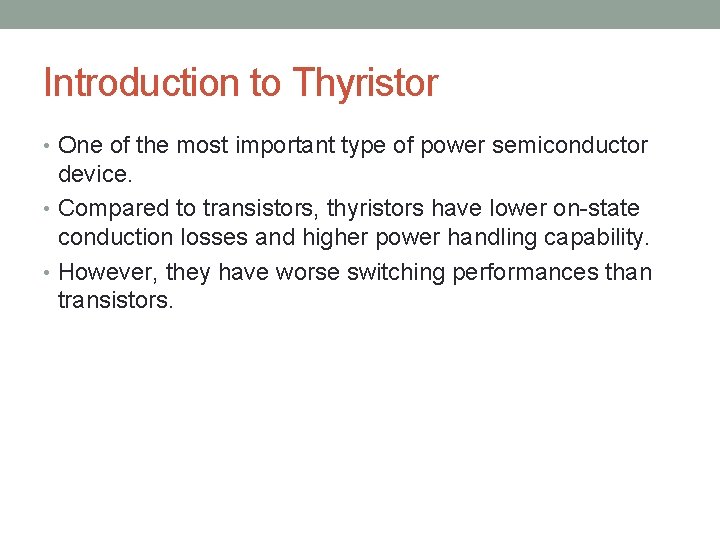 Introduction to Thyristor

• One of the most important type of power semiconductor device.

• Compared to transistors, thyristors have lower on-state conduction losses and higher power handling capability.

• However, they have worse switching performances than transistors.